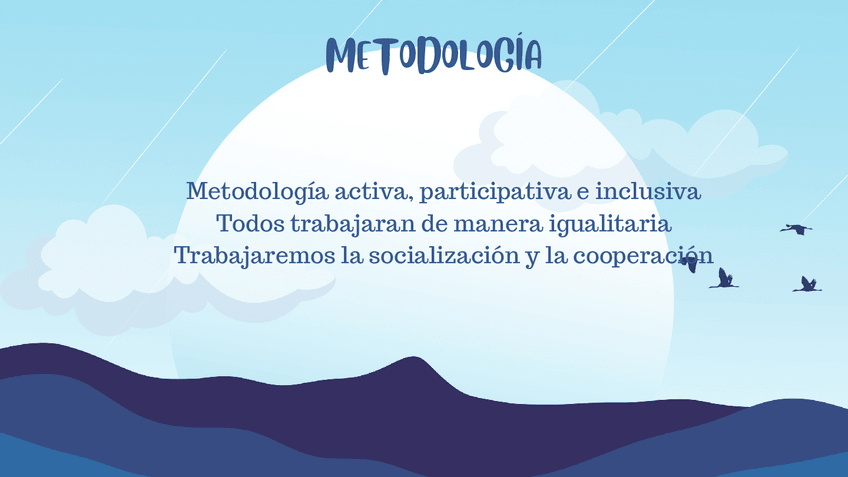 METODOLOGÍA

Metodología activa, participativa e inclusiva
Todos trabajaran de manera igualitaria
Trabajaremos la socialización y la cooperación